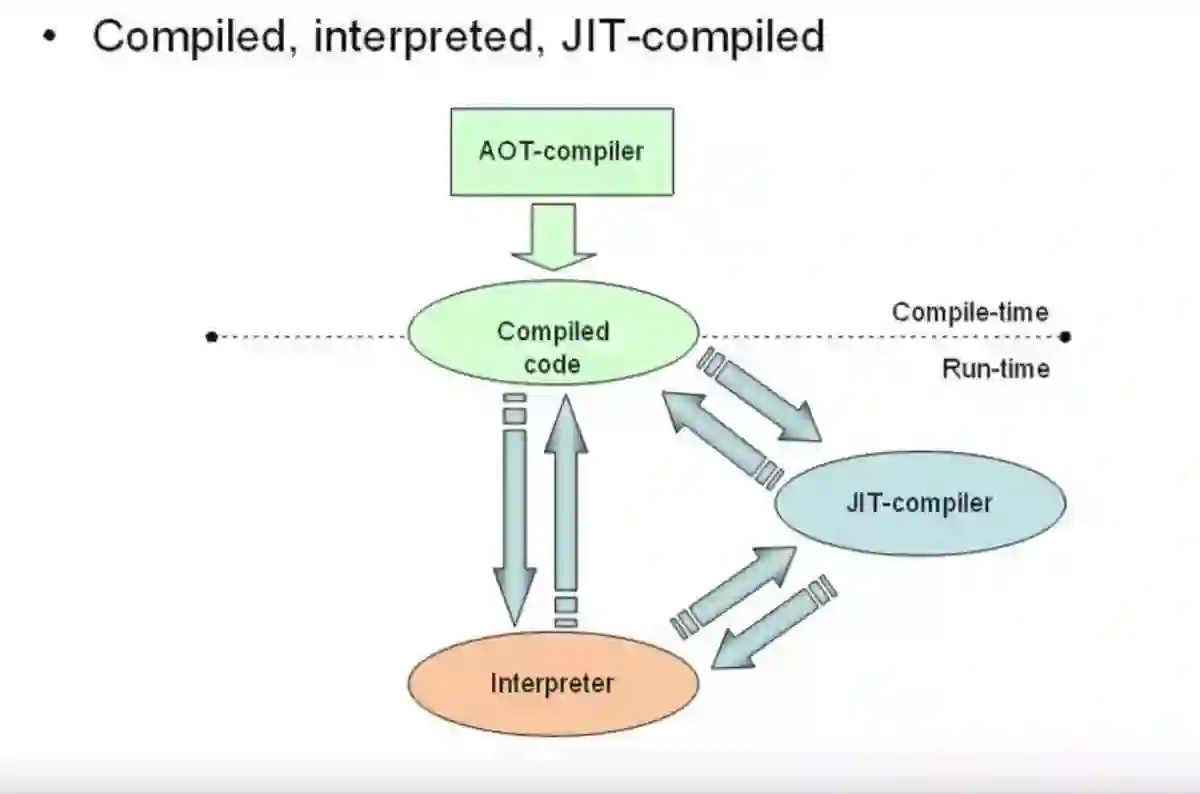 • Compiled, interpreted, JIT-compiled

AOT-compiler

Compiled code

Compile-time

Run-time

JIT-compiler

Interpreter